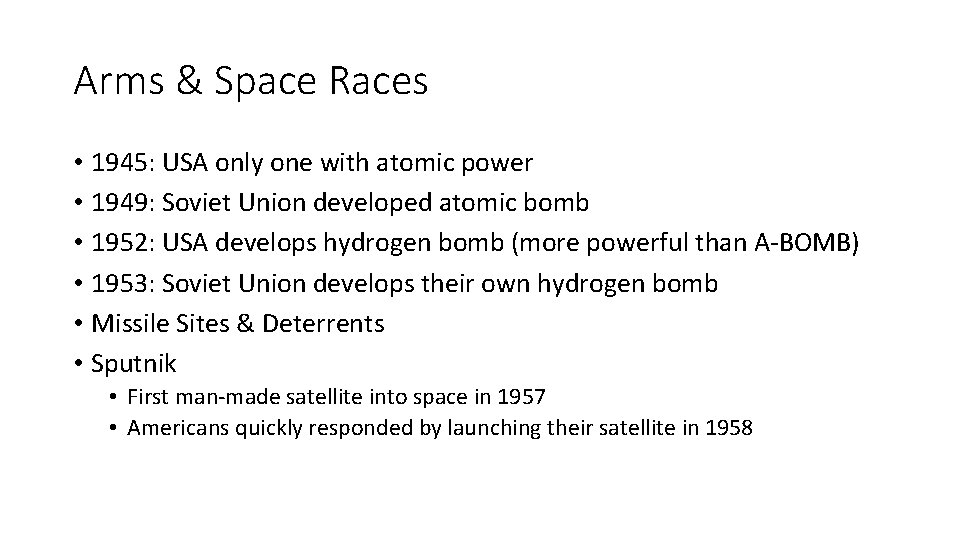 Arms & Space Races

• 1945: USA only one with atomic power
• 1949: Soviet Union developed atomic bomb
• 1952: USA develops hydrogen bomb (more powerful than A-BOMB)
• 1953: Soviet Union develops their own hydrogen bomb
• Missile Sites & Deterrents
• Sputnik
  • First man-made satellite into space in 1957
  • Americans quickly responded by launching their satellite in 1958